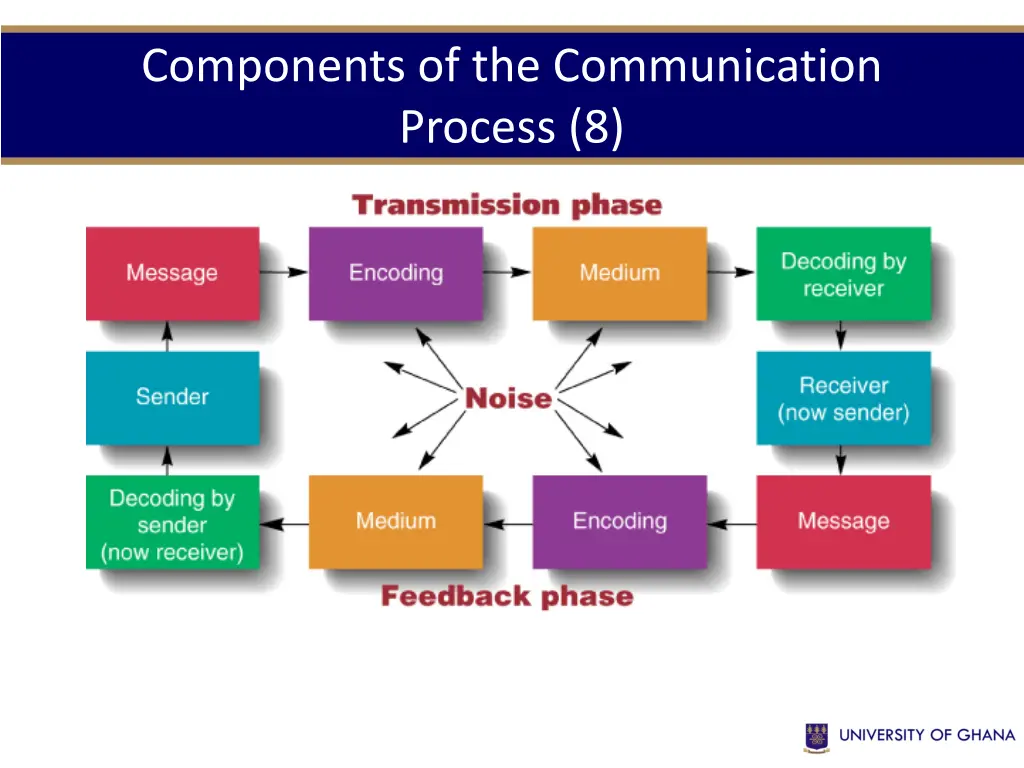 Components of the Communication Process (8)

Transmission phase

Message

Encoding

Medium

Decoding by receiver

Sender

Noise

Receiver (now sender)

Decoding by sender (now receiver)

Medium

Encoding

Message

Feedback phase

UNIVERSITY OF GHANA